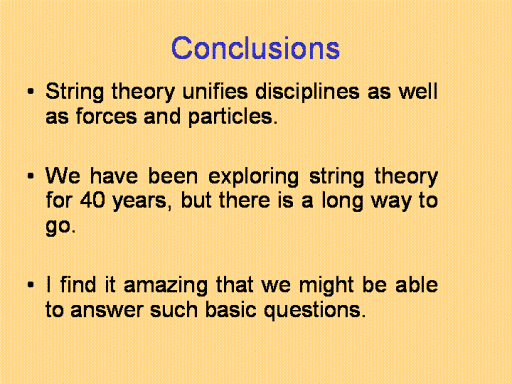 Conclusions

• String theory unifies disciplines as well as forces and particles.

• We have been exploring string theory for 40 years, but there is a long way to go.

• I find it amazing that we might be able to answer such basic questions.